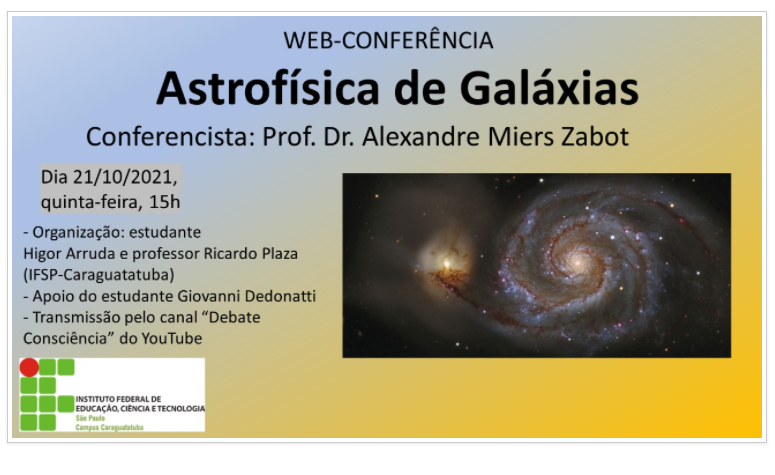 WEB-CONFERÊNCIA

Astrofísica de Galáxias

Conferencista: Prof. Dr. Alexandre Miers Zabot

Dia 21/10/2021, quinta-feira, 15h

- Organização: estudante Higor Arruda e professor Ricardo Plaza (IFSP-Caraguatatuba)
- Apoio do estudante Giovanni Dedonatti
- Transmissão pelo canal "Debate Consciência" do YouTube

INSTITUTO FEDERAL DE EDUCAÇÃO, CIÊNCIA E TECNOLOGIA
São Paulo
Campus Caraguatatuba